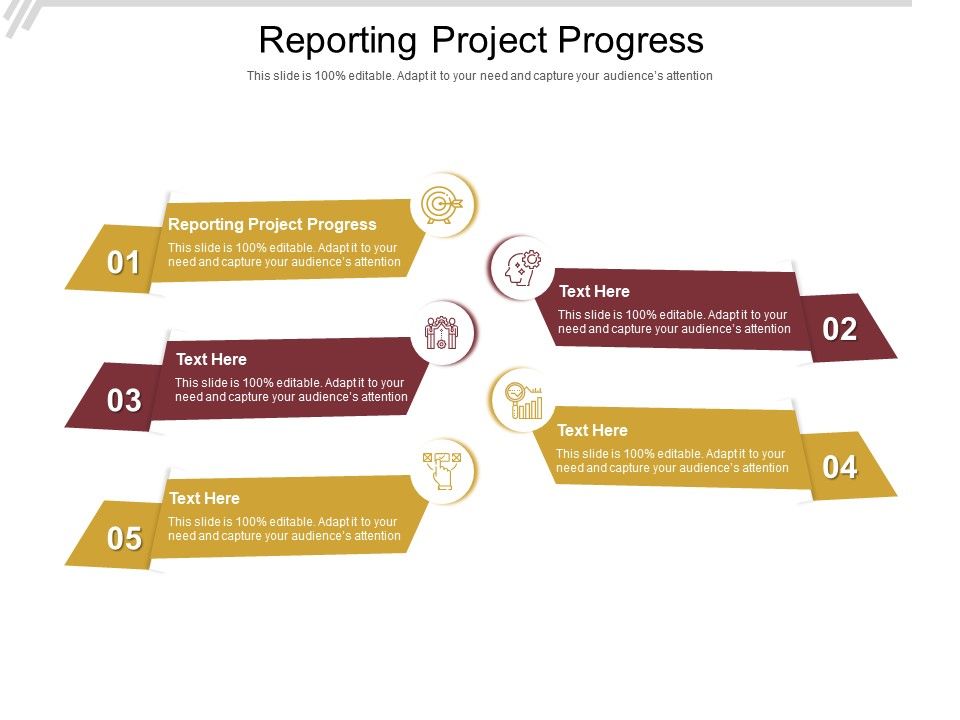 Reporting Project Progress

This slide is 100% editable. Adapt it to your need and capture your audience's attention

01

Reporting Project Progress

This slide is 100% editable. Adapt it to your need and capture your audience's attention

Text Here

This slide is 100% editable. Adapt it to your need and capture your audience's attention

02

03

Text Here

This slide is 100% editable. Adapt it to your need and capture your audience's attention

Text Here

This slide is 100% editable. Adapt it to your need and capture your audience's attention

04

05

Text Here

This slide is 100% editable. Adapt it to your need and capture your audience's attention